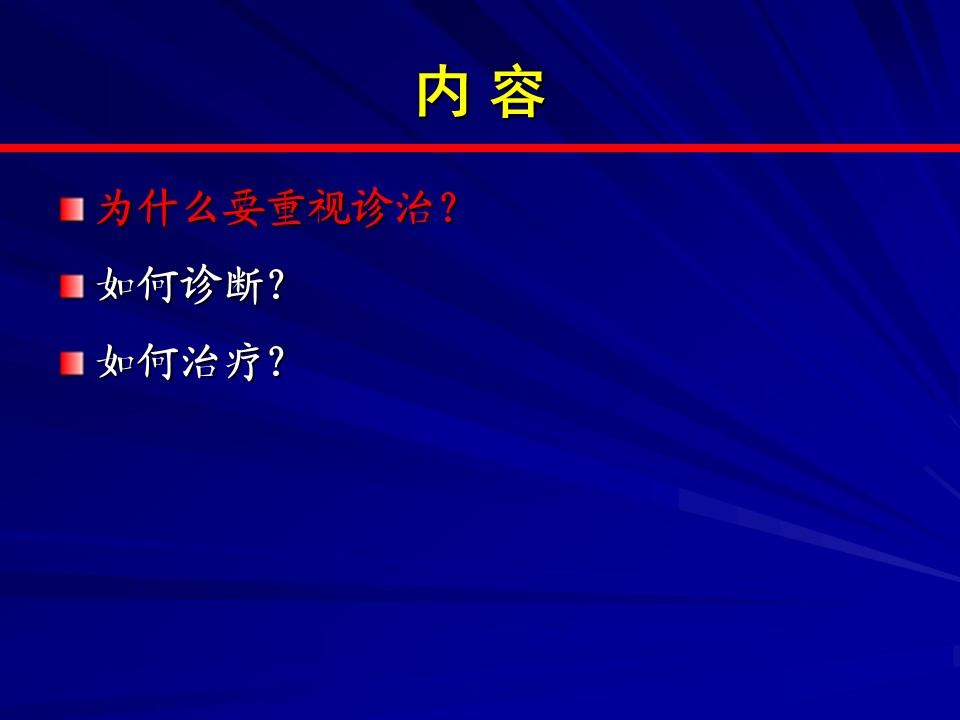 内 容

为什么要重视诊治？

如何诊断？

如何治疗？